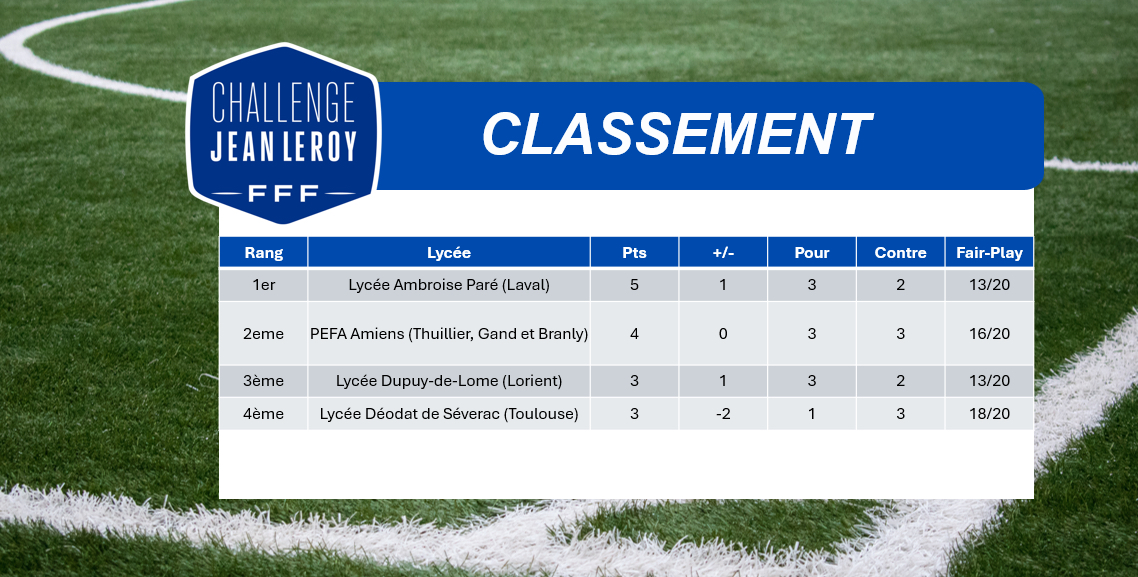 CHALLENGE
JEAN LEROY
FFF

CLASSEMENT

| Rang | Lycée | Pts | +/- | Pour | Contre | Fair-Play |
|---|---|---|---|---|---|---|
| 1er | Lycée Ambroise Paré (Laval) | 5 | 1 | 3 | 2 | 13/20 |
| 2eme | PEFA Amiens (Thuillier, Gand et Branly) | 4 | 0 | 3 | 3 | 16/20 |
| 3ème | Lycée Dupuy-de-Lome (Lorient) | 3 | 1 | 3 | 2 | 13/20 |
| 4ème | Lycée Déodat de Séverac (Toulouse) | 3 | -2 | 1 | 3 | 18/20 |